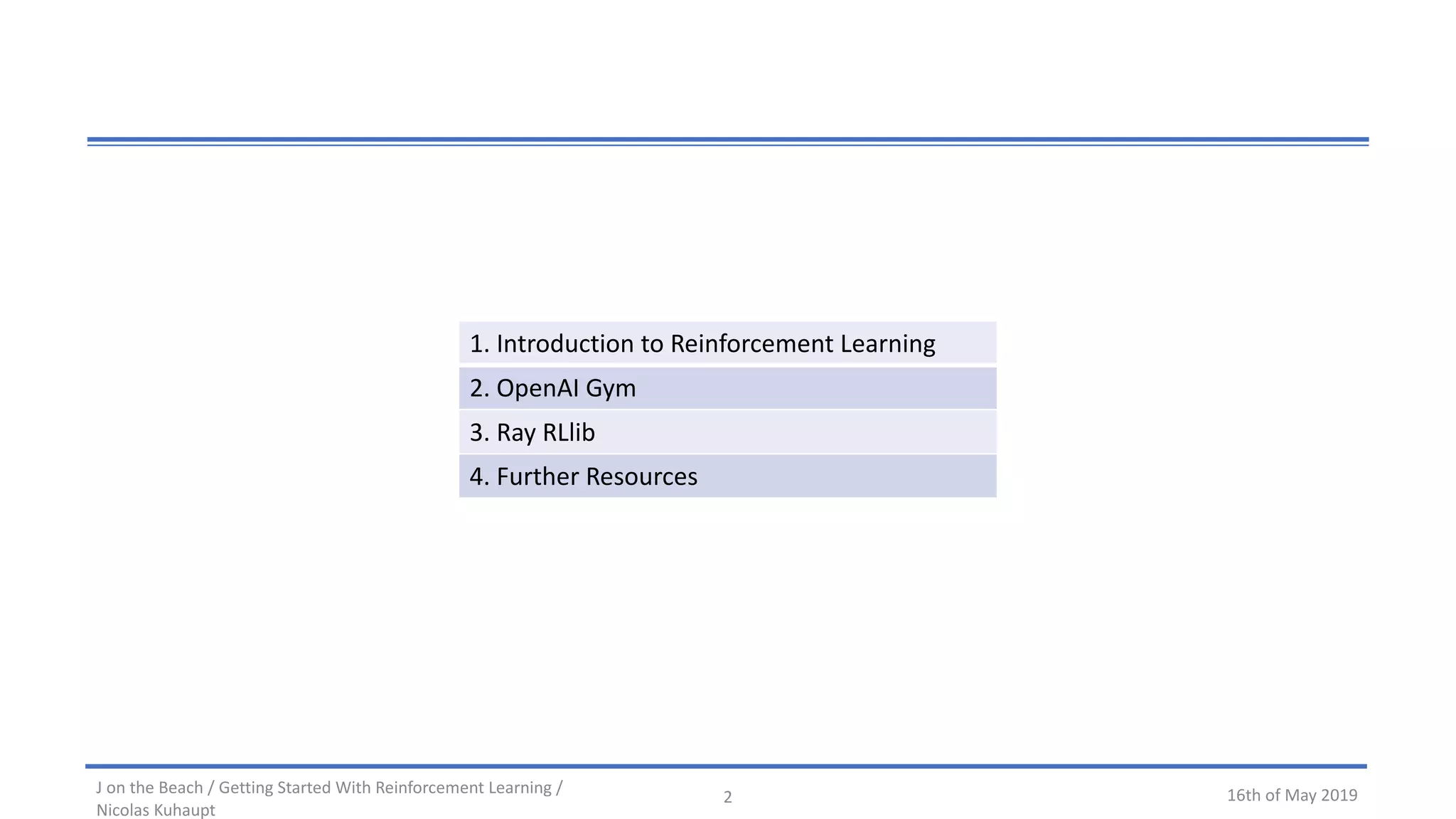 1. Introduction to Reinforcement Learning

2. OpenAI Gym

3. Ray RLlib

4. Further Resources

J on the Beach / Getting Started With Reinforcement Learning / Nicolas Kuhaupt

2

16th of May 2019